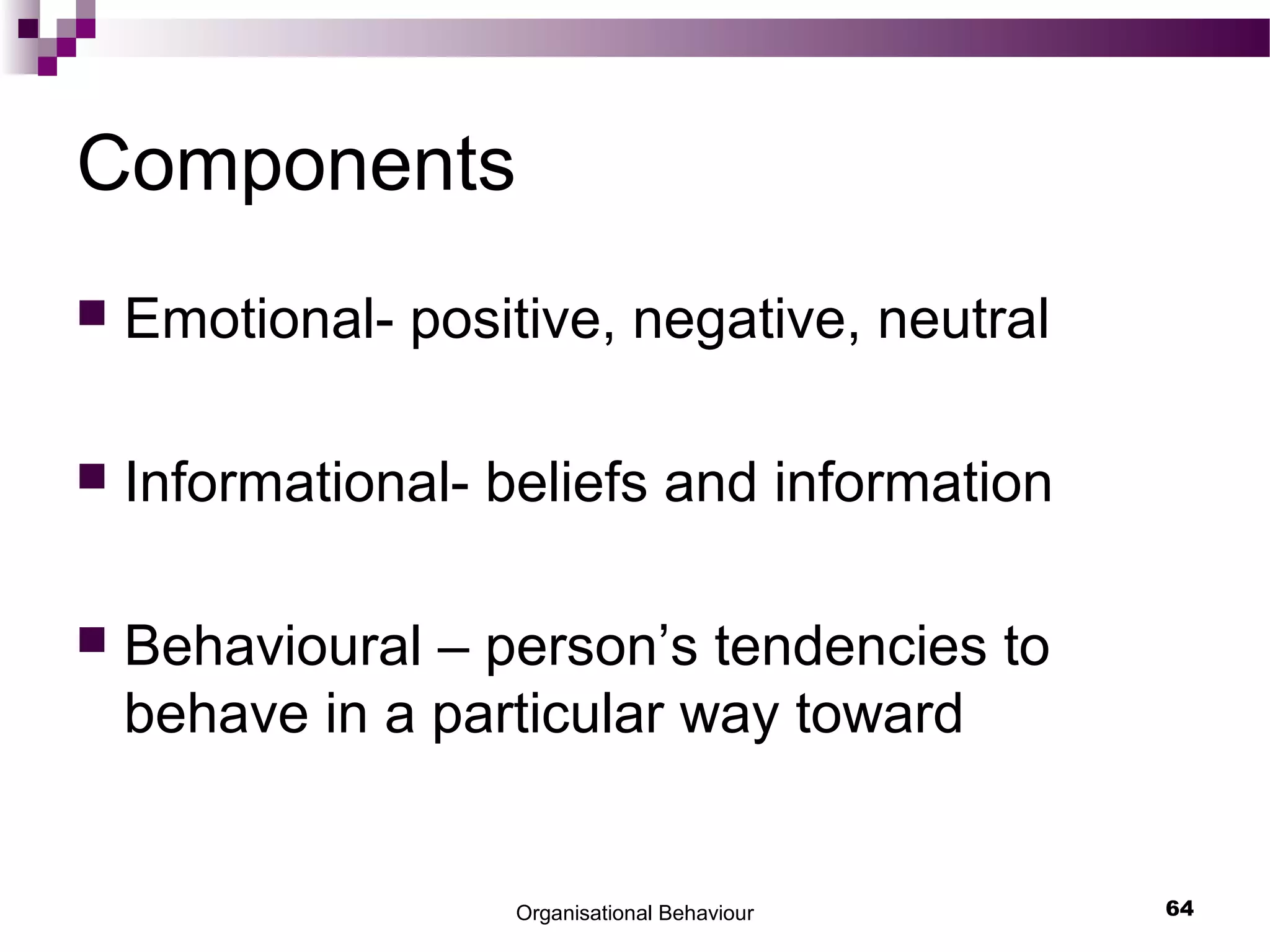 Components

Emotional- positive, negative, neutral

Informational- beliefs and information

Behavioural – person’s tendencies to behave in a particular way toward

Organisational Behaviour

64